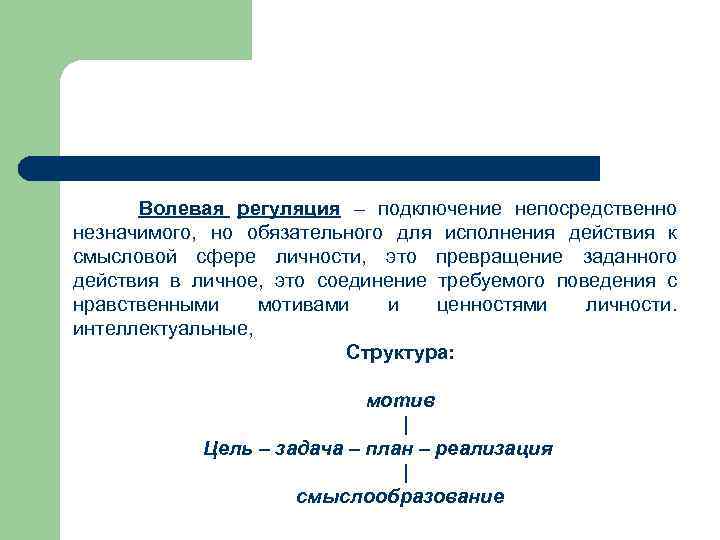 Волевая регуляция – подключение непосредственно незначимого, но обязательного для исполнения действия к смысловой сфере личности, это превращение заданного действия в личное, это соединение требуемого поведения с нравственными мотивами и ценностями личности. интеллектуальные,

Структура:

мотив
|
Цель – задача – план – реализация
|
смыслообразование